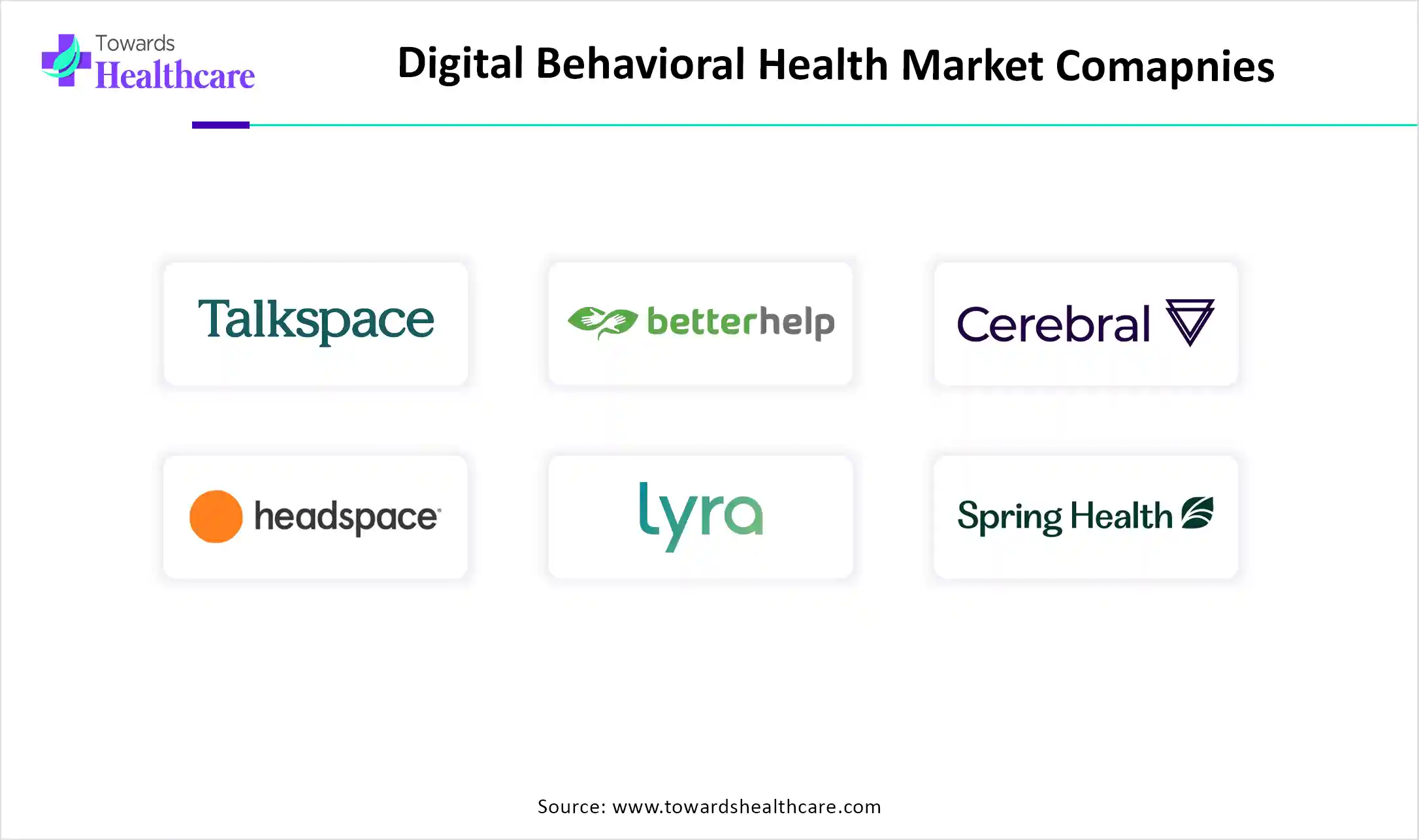 Towards Healthcare

Digital Behavioral Health Market Comapnies

Talkspace

betterhelp

Cerebral

headspace

lyra

Spring Health

Source: www.towardshealthcare.com